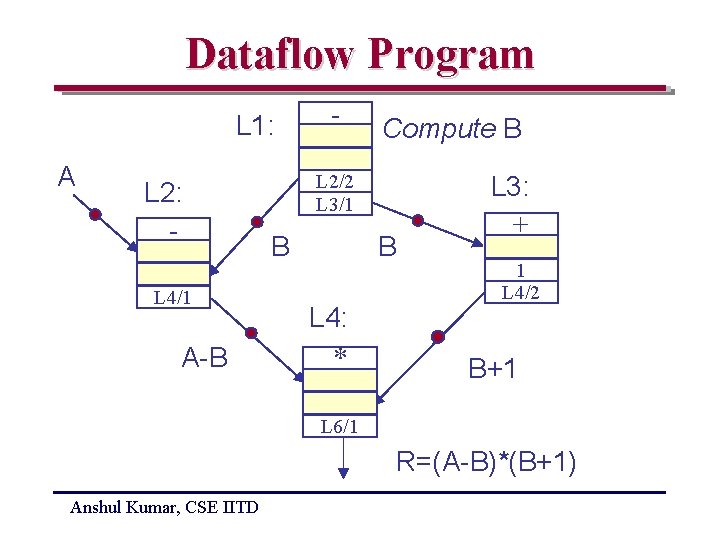 Dataflow Program

L1:
-
L2/2
L3/1
Compute B

A

L2:
-
L4/1

B

B

L3:
+
1
L4/2

L4:
*
L6/1

A-B

B+1

R=(A-B)*(B+1)

Anshul Kumar, CSE IITD